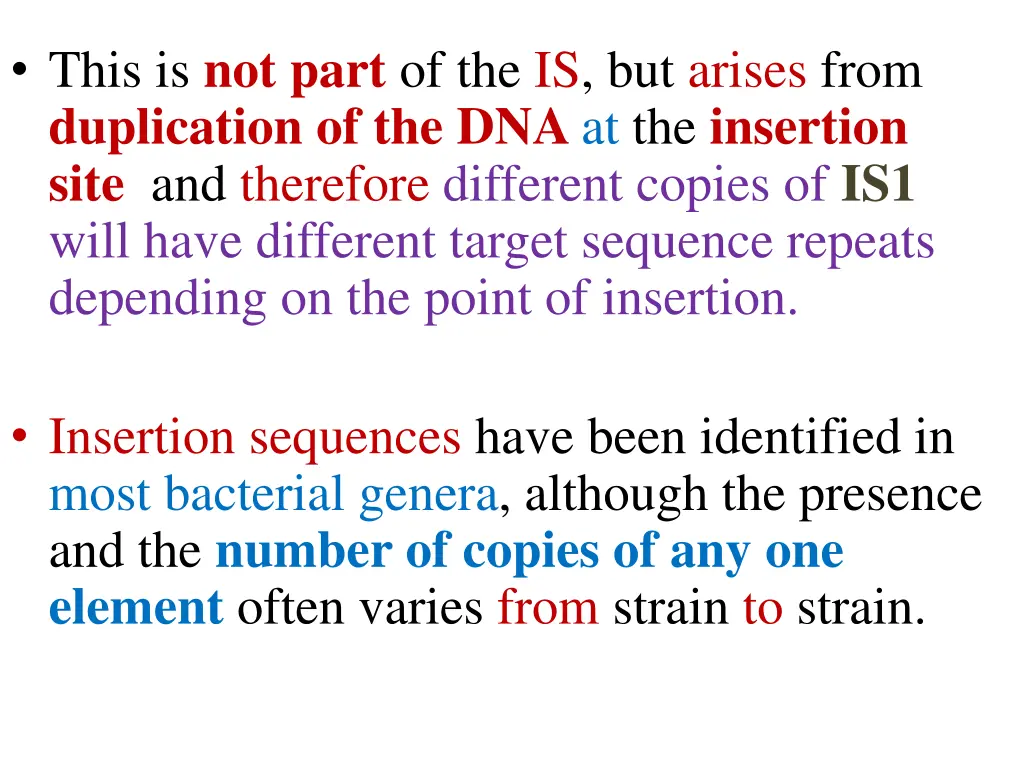 • This is not part of the IS, but arises from duplication of the DNA at the insertion site and therefore different copies of IS1 will have different target sequence repeats depending on the point of insertion.

• Insertion sequences have been identified in most bacterial genera, although the presence and the number of copies of any one element often varies from strain to strain.